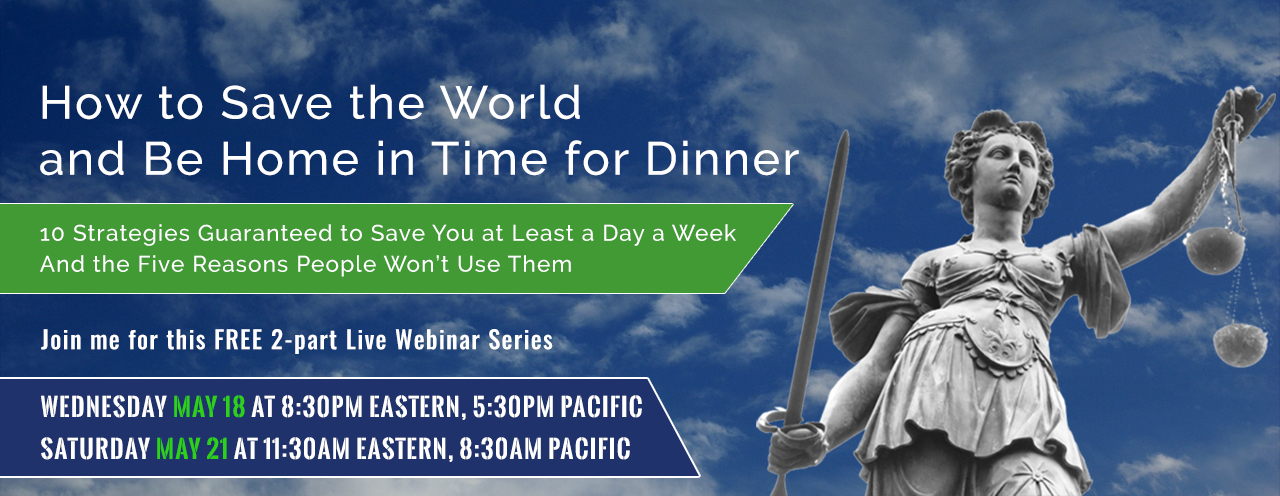 How to Save the World and Be Home in Time for Dinner

10 Strategies Guaranteed to Save You at Least a Day a Week
And the Five Reasons People Won't Use Them

Join me for this FREE 2-part Live Webinar Series

WEDNESDAY MAY 18 AT 8:30PM EASTERN, 5:30PM PACIFIC
SATURDAY MAY 21 AT 11:30AM EASTERN, 8:30AM PACIFIC